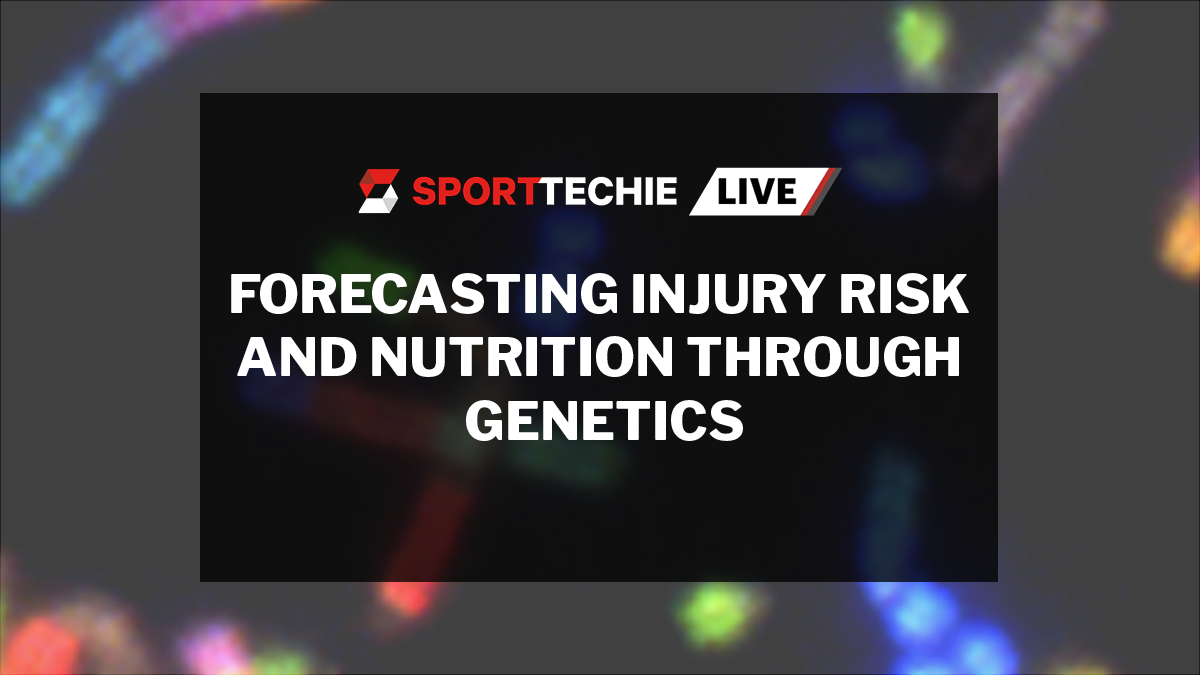 SPORTTECHIE LIVE

FORECASTING INJURY RISK AND NUTRITION THROUGH GENETICS